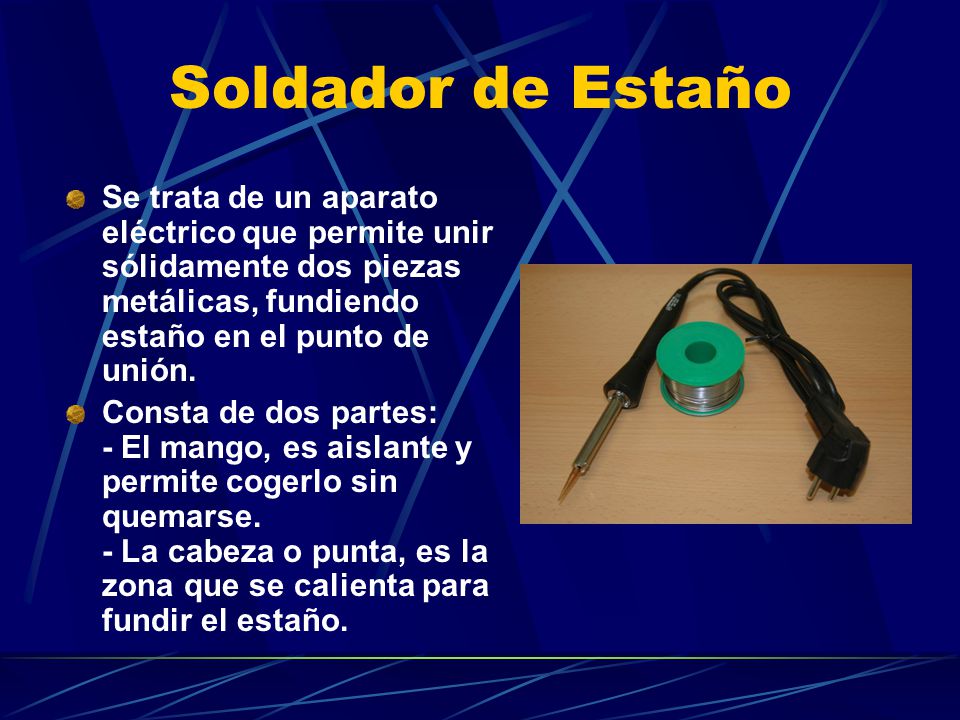 Soldador de Estaño

Se trata de un aparato eléctrico que permite unir sólidamente dos piezas metálicas, fundiendo estaño en el punto de unión.

Consta de dos partes:
- El mango, es aislante y permite cogerlo sin quemarse.
- La cabeza o punta, es la zona que se calienta para fundir el estaño.